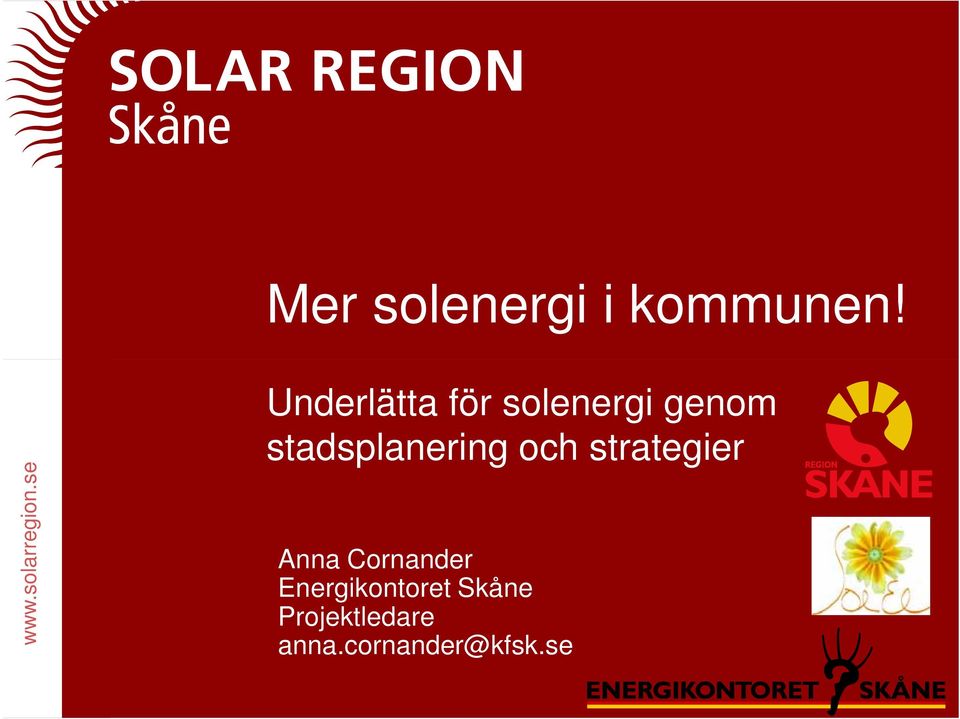 SOLAR REGION
Skåne

Mer solenergi i kommunen!

Underlätta för solenergi genom stadsplanering och strategier

Anna Cornander
Energikontoret Skåne
Projektledare
anna.cornander@kfsk.se

www.solarregion.se

REGION
SKÅNE

SolEl

ENERGIKONTORET SKÅNE